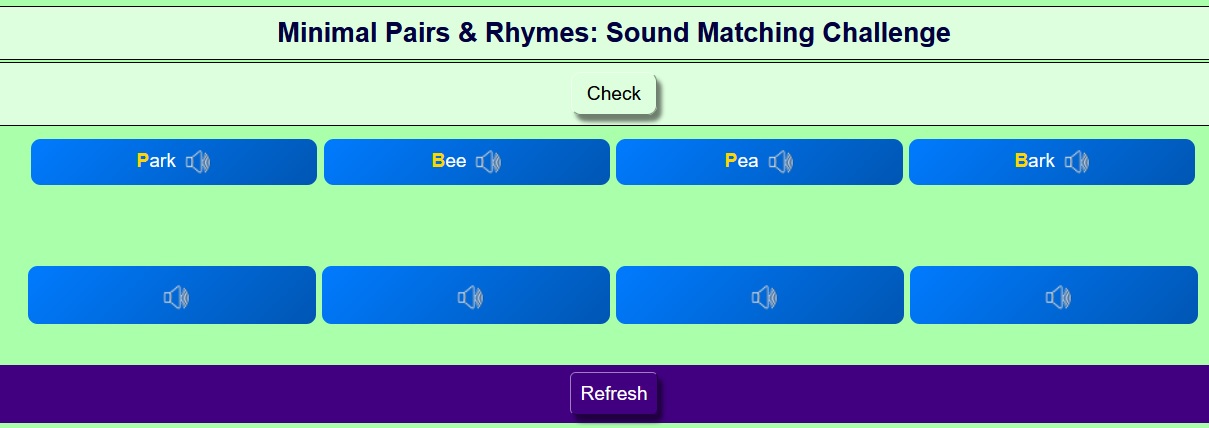 Minimal Pairs & Rhymes: Sound Matching Challenge

Check

Park

Bee

Pea

Bark

Refresh